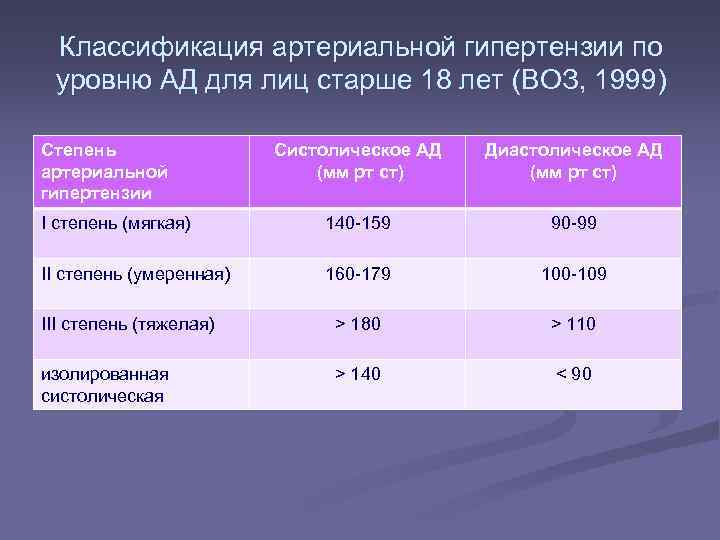 Классификация артериальной гипертензии по уровню АД для лиц старше 18 лет (ВОЗ, 1999)

| Степень артериальной гипертензии | Систолическое АД (мм рт ст) | Диастолическое АД (мм рт ст) |
|---|---|---|
| I степень (мягкая) | 140-159 | 90-99 |
| II степень (умеренная) | 160-179 | 100-109 |
| III степень (тяжелая) | > 180 | > 110 |
| изолированная систолическая | > 140 | < 90 |